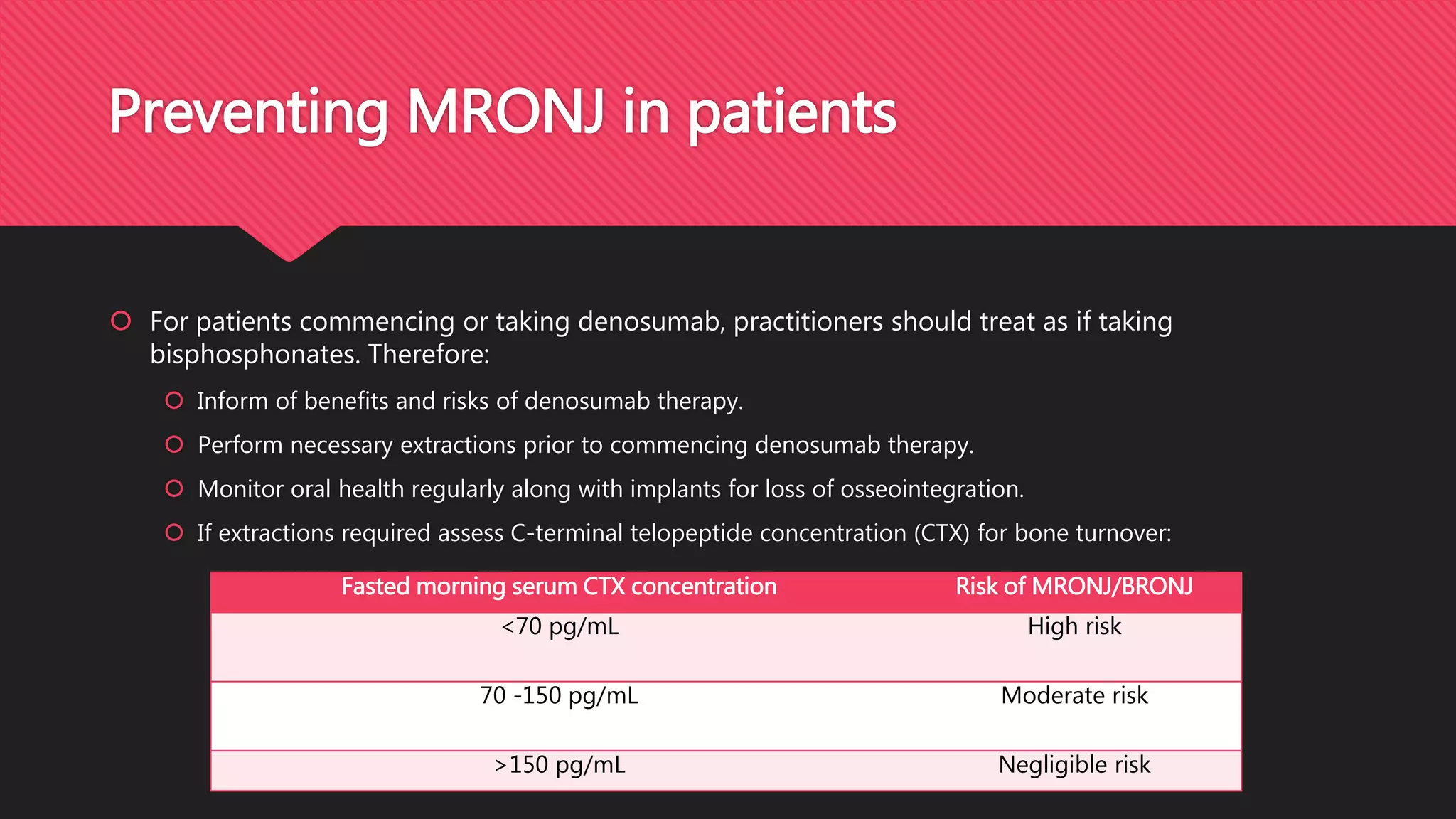 Preventing MRONJ in patients

For patients commencing or taking denosumab, practitioners should treat as if taking bisphosphonates. Therefore:

Inform of benefits and risks of denosumab therapy.

Perform necessary extractions prior to commencing denosumab therapy.

Monitor oral health regularly along with implants for loss of osseointegration.

If extractions required assess C-terminal telopeptide concentration (CTX) for bone turnover:

| Fasted morning serum CTX concentration | Risk of MRONJ/BRONJ |
|---|---|
| <70 pg/mL | High risk |
| 70 -150 pg/mL | Moderate risk |
| >150 pg/mL | Negligible risk |